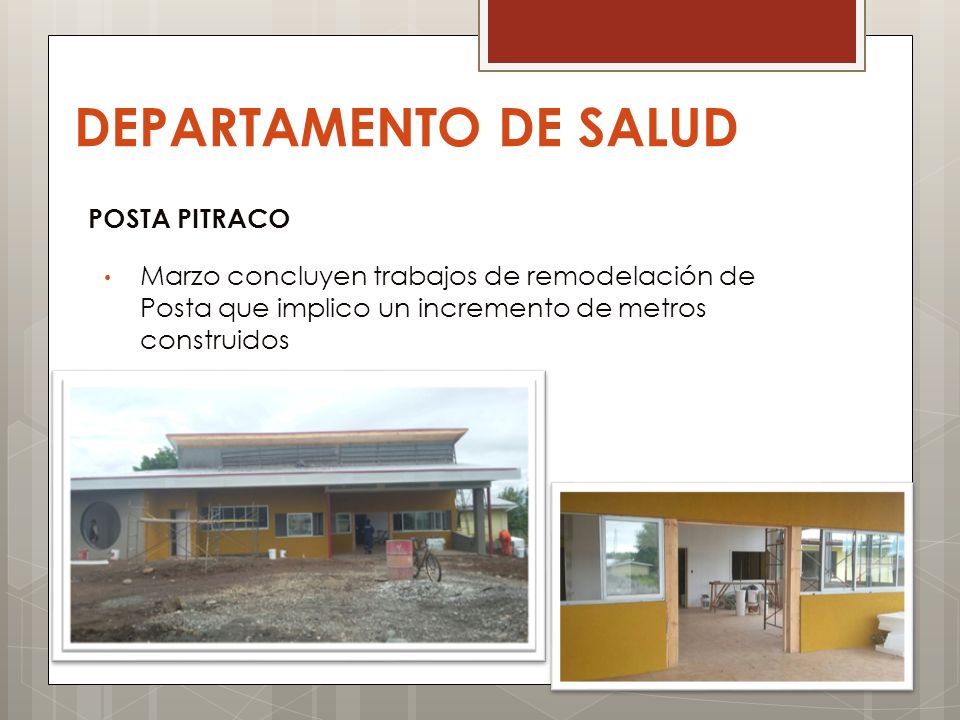 DEPARTAMENTO DE SALUD

POSTA PITRACO

• Marzo concluyen trabajos de remodelación de Posta que implico un incremento de metros construidos